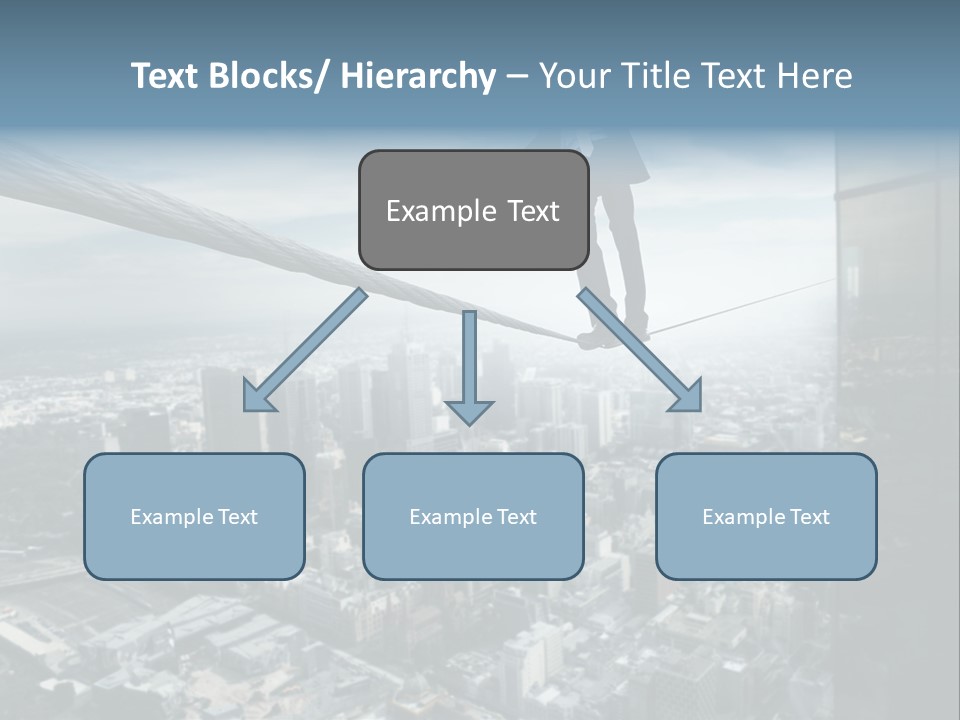 Text Blocks/ Hierarchy – Your Title Text Here

Example Text

Example Text

Example Text

Example Text